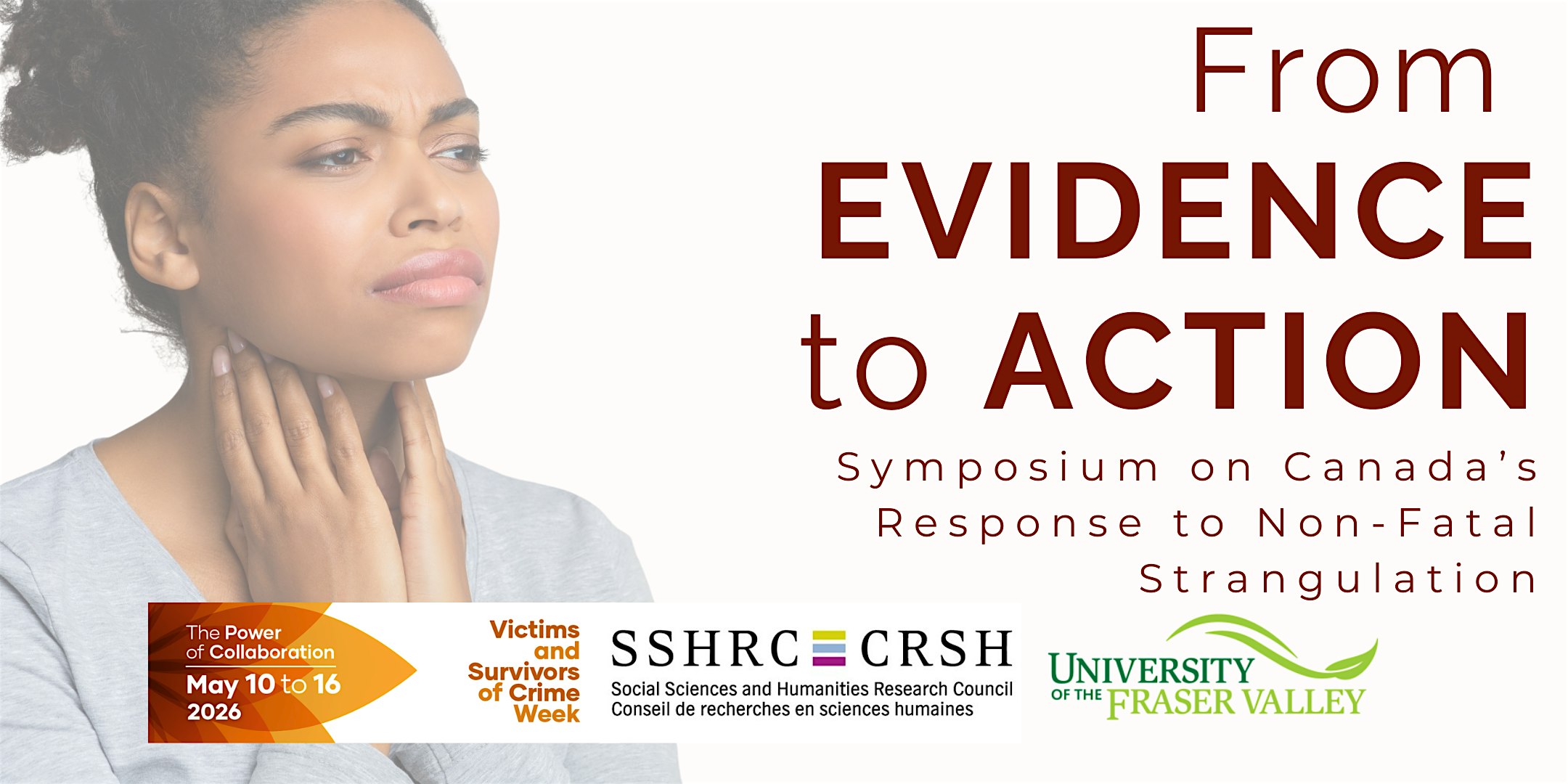 From
EVIDENCE
to ACTION

Symposium on Canada's Response to Non-Fatal Strangulation

The Power of Collaboration
May 10 to 16
2026

Victims and Survivors of Crime Week

SSHRC CRSH
Social Sciences and Humanities Research Council
Conseil de recherches en sciences humaines

UNIVERSITY OF THE FRASER VALLEY